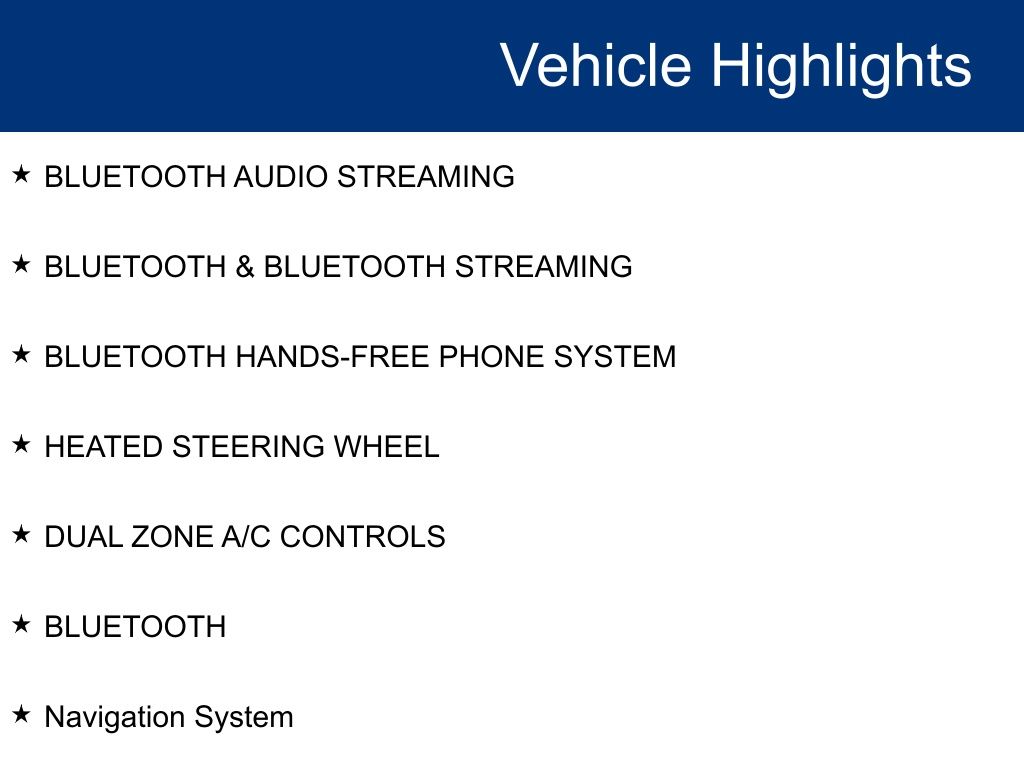 Vehicle Highlights

★ BLUETOOTH AUDIO STREAMING

★ BLUETOOTH & BLUETOOTH STREAMING

★ BLUETOOTH HANDS-FREE PHONE SYSTEM

★ HEATED STEERING WHEEL

★ DUAL ZONE A/C CONTROLS

★ BLUETOOTH

★ Navigation System